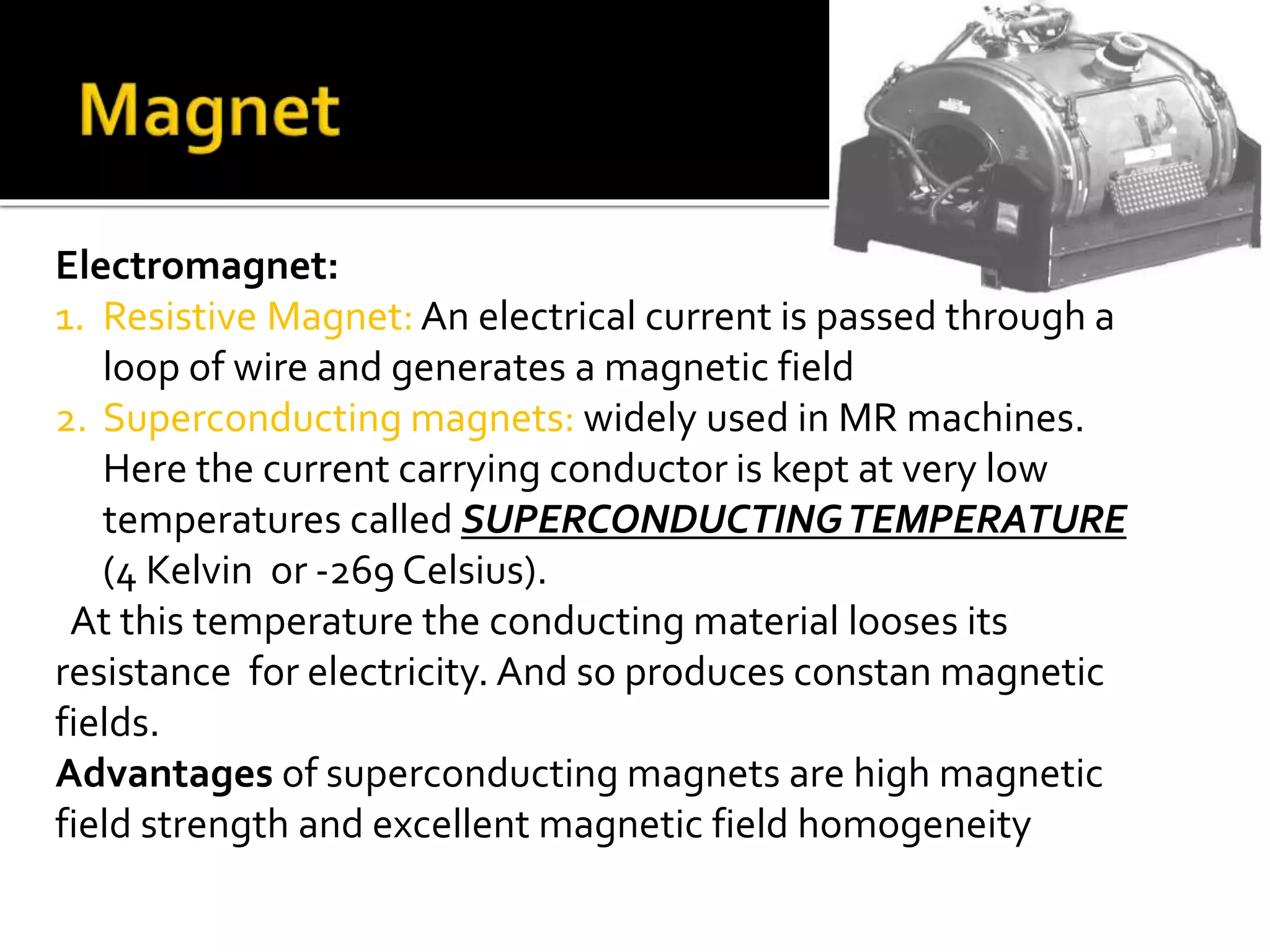 Magnet

Electromagnet:

1. Resistive Magnet: An electrical current is passed through a loop of wire and generates a magnetic field
2. Superconducting magnets: widely used in MR machines. Here the current carrying conductor is kept at very low temperatures called SUPERCONDUCTING TEMPERATURE (4 Kelvin or -269 Celsius).

At this temperature the conducting material looses its resistance for electricity. And so produces constan magnetic fields.

Advantages of superconducting magnets are high magnetic field strength and excellent magnetic field homogeneity